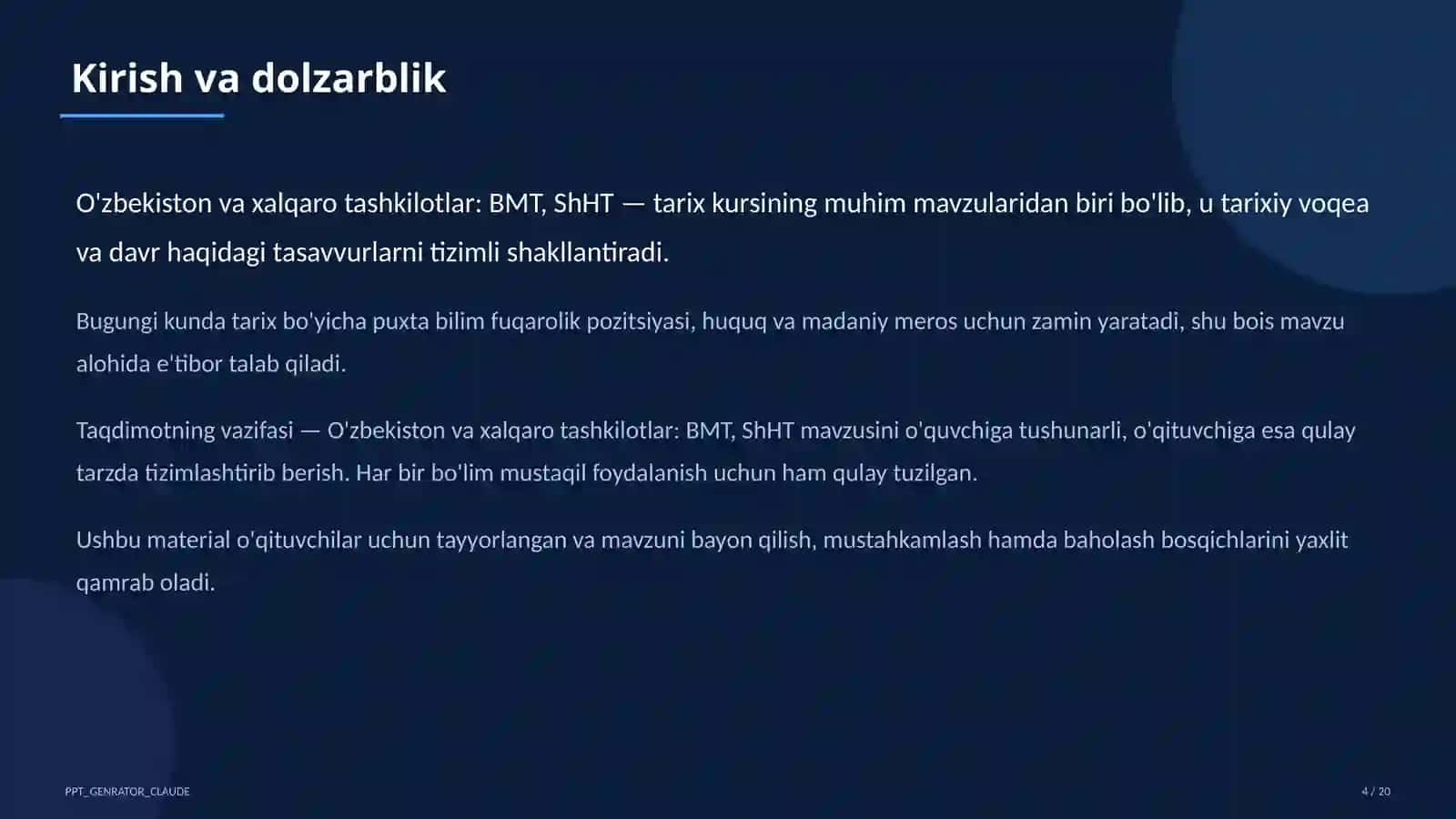 Kirish va dolzarblik

O'zbekiston va xalqaro tashkilotlar: BMT, ShHT — tarix kursining muhim mavzularidan biri bo'lib, u tarixiy voqea va davr haqidagi tasavvurlarni tizimli shakllantiradi.

Bugungi kunda tarix bo'yicha puxta bilim fuqarolik pozitsiyasi, huquq va madaniy meros uchun zamin yaratadi, shu bois mavzu alohida e'tibor talab qiladi.

Taqdimotning vazifasi — O'zbekiston va xalqaro tashkilotlar: BMT, ShHT mavzusini o'quvchiga tushunarli, o'qituvchiga esa qulay tarzda tizimlashtirib berish. Har bir bo'lim mustaqil foydalanish uchun ham qulay tuzilgan.

Ushbu material o'qituvchilar uchun tayyorlangan va mavzuni bayon qilish, mustahkamlash hamda baholash bosqichlarini yaxlit qamrab oladi.

PPT_GENRATOR_CLAUDE

4 / 20